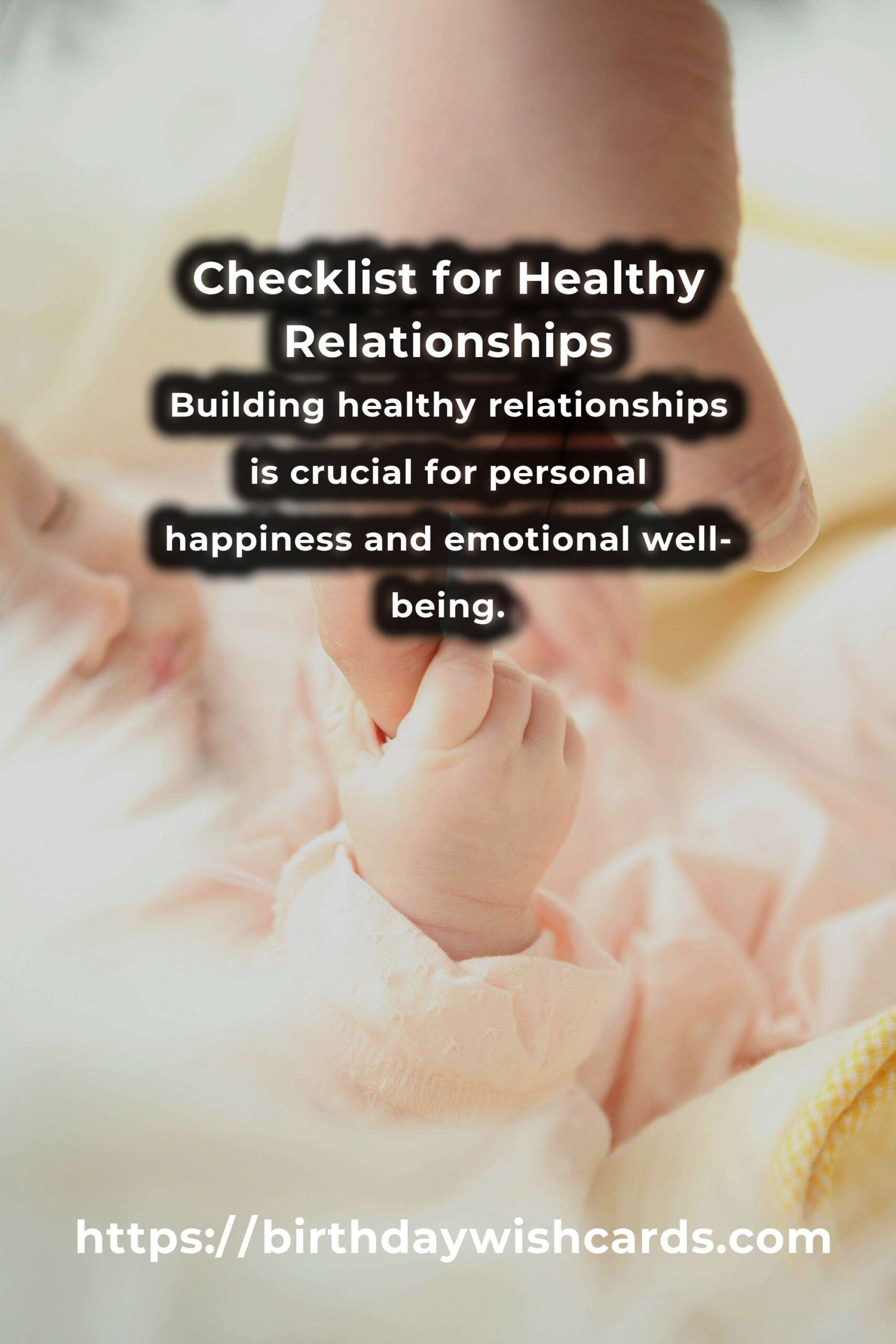 Checklist for Healthy Relationships

Building healthy relationships is crucial for personal happiness and emotional well-being.

https://birthdaywishcards.com